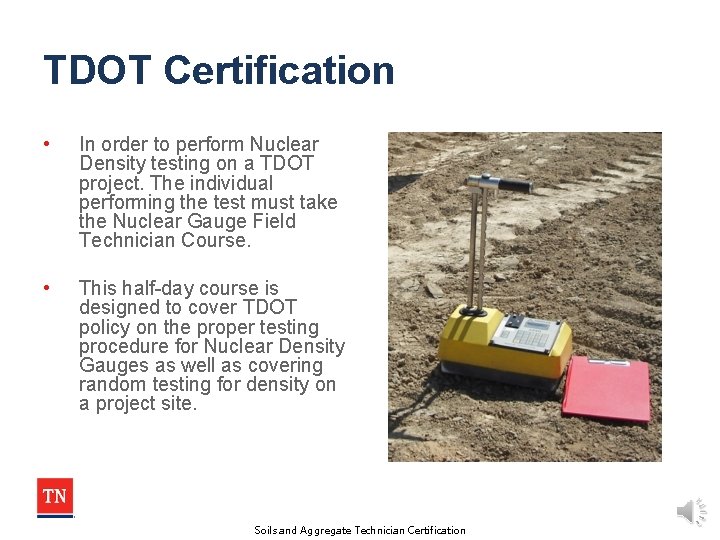 TDOT Certification

• In order to perform Nuclear Density testing on a TDOT project. The individual performing the test must take the Nuclear Gauge Field Technician Course.

• This half-day course is designed to cover TDOT policy on the proper testing procedure for Nuclear Density Gauges as well as covering random testing for density on a project site.

TN

Soils and Aggregate Technician Certification